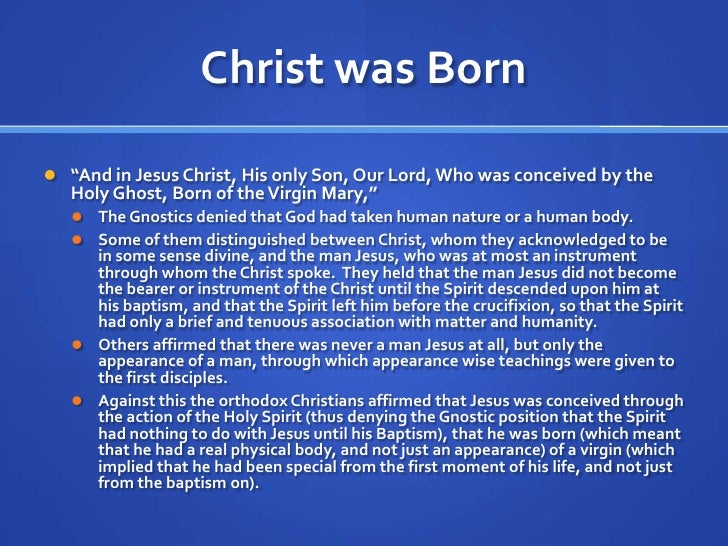 Christ was Born

“And in Jesus Christ, His only Son, Our Lord, Who was conceived by the Holy Ghost, Born of the Virgin Mary,”

The Gnostics denied that God had taken human nature or a human body.

Some of them distinguished between Christ, whom they acknowledged to be in some sense divine, and the man Jesus, who was at most an instrument through whom the Christ spoke. They held that the man Jesus did not become the bearer or instrument of the Christ until the Spirit descended upon him at his baptism, and that the Spirit left him before the crucifixion, so that the Spirit had only a brief and tenuous association with matter and humanity.

Others affirmed that there was never a man Jesus at all, but only the appearance of a man, through which appearance wise teachings were given to the first disciples.

Against this the orthodox Christians affirmed that Jesus was conceived through the action of the Holy Spirit (thus denying the Gnostic position that the Spirit had nothing to do with Jesus until his Baptism), that he was born (which meant that he had a real physical body, and not just an appearance) of a virgin (which implied that he had been special from the first moment of his life, and not just from the baptism on).